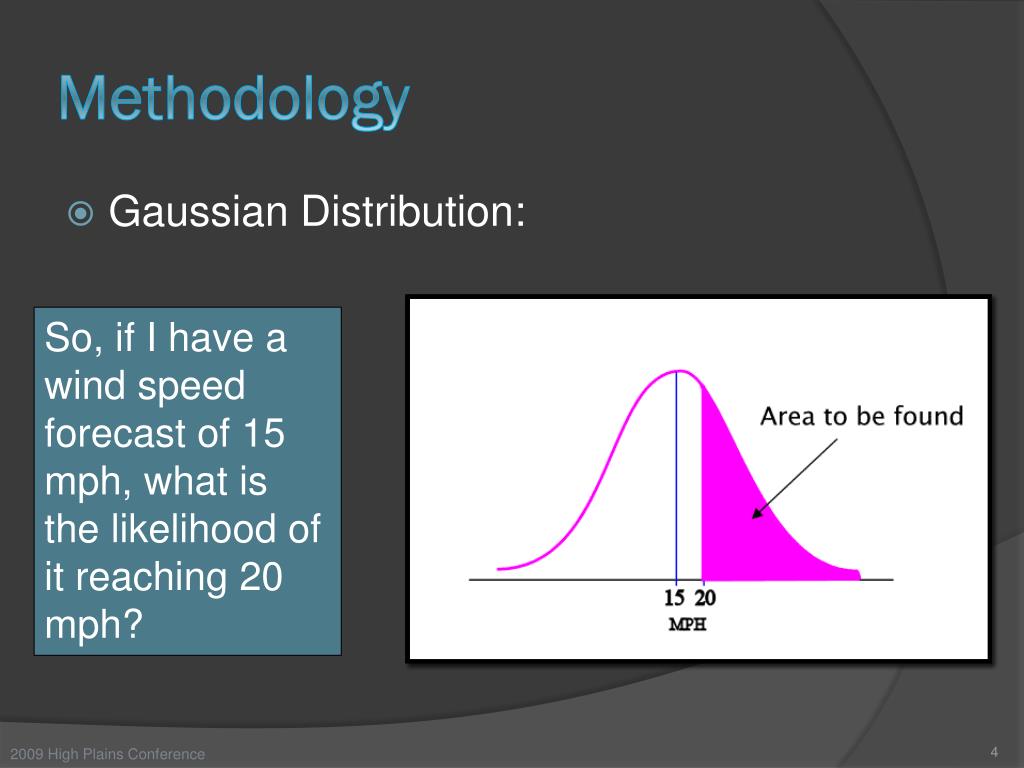 Methodology

Gaussian Distribution:

So, if I have a wind speed forecast of 15 mph, what is the likelihood of it reaching 20 mph?

Area to be found

15 20
MPH

2009 High Plains Conference

4